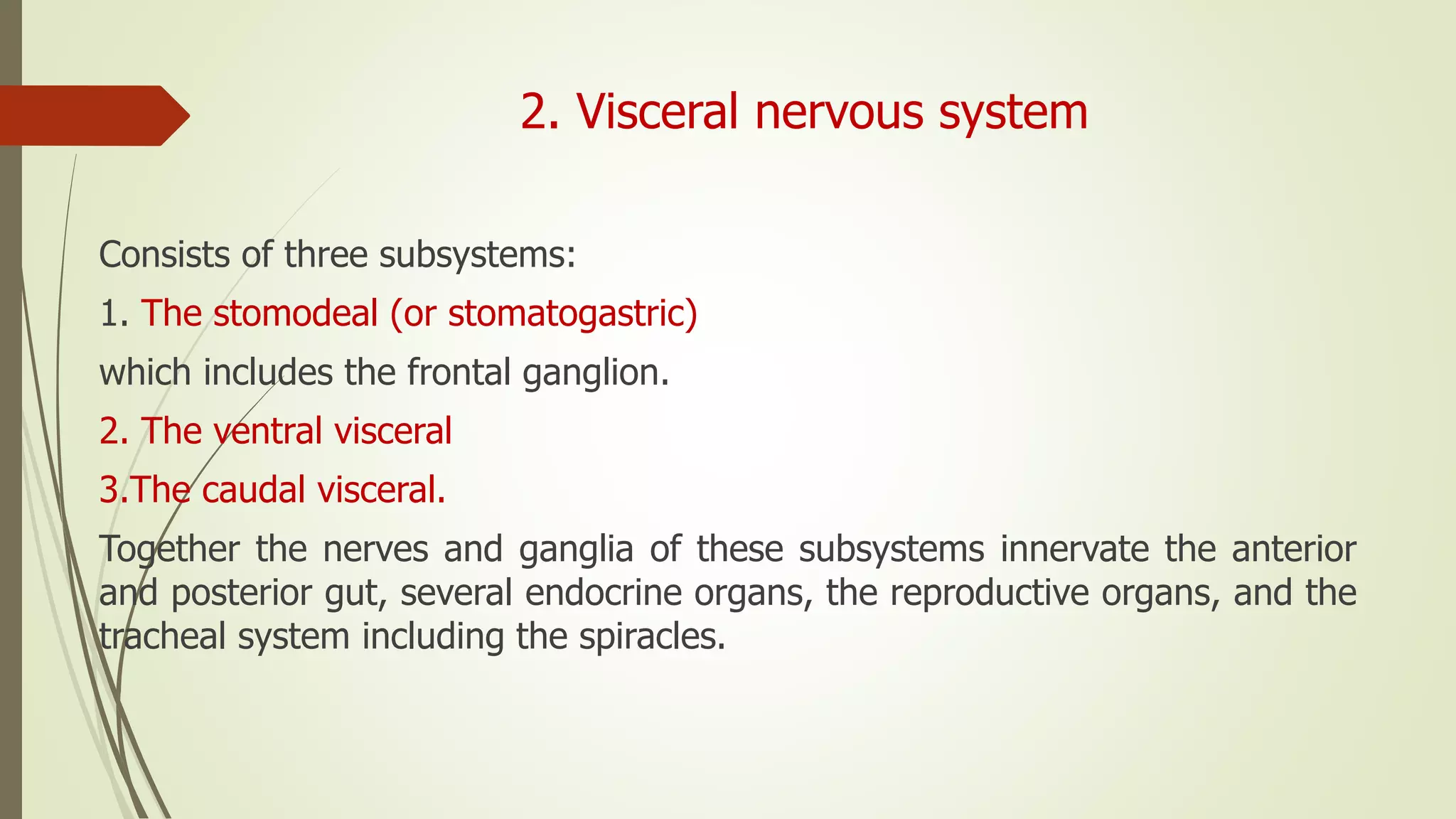 2. Visceral nervous system

Consists of three subsystems:

1. The stomodeal (or stomatogastric)

which includes the frontal ganglion.

2. The ventral visceral

3.The caudal visceral.

Together the nerves and ganglia of these subsystems innervate the anterior and posterior gut, several endocrine organs, the reproductive organs, and the tracheal system including the spiracles.